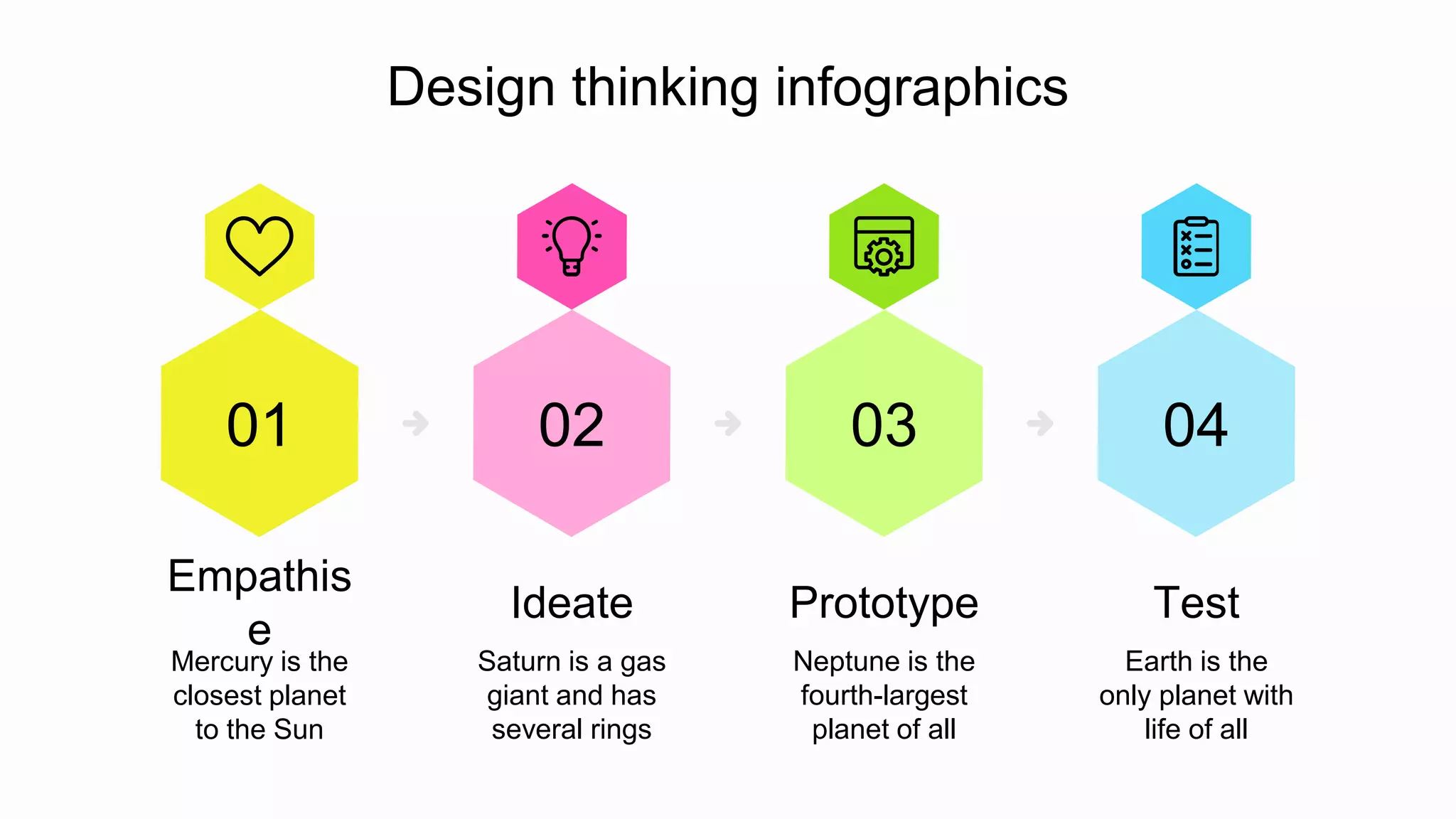 Design thinking infographics

01

Empathise

Mercury is the closest planet to the Sun

02

Ideate

Saturn is a gas giant and has several rings

03

Prototype

Neptune is the fourth-largest planet of all

04

Test

Earth is the only planet with life of all